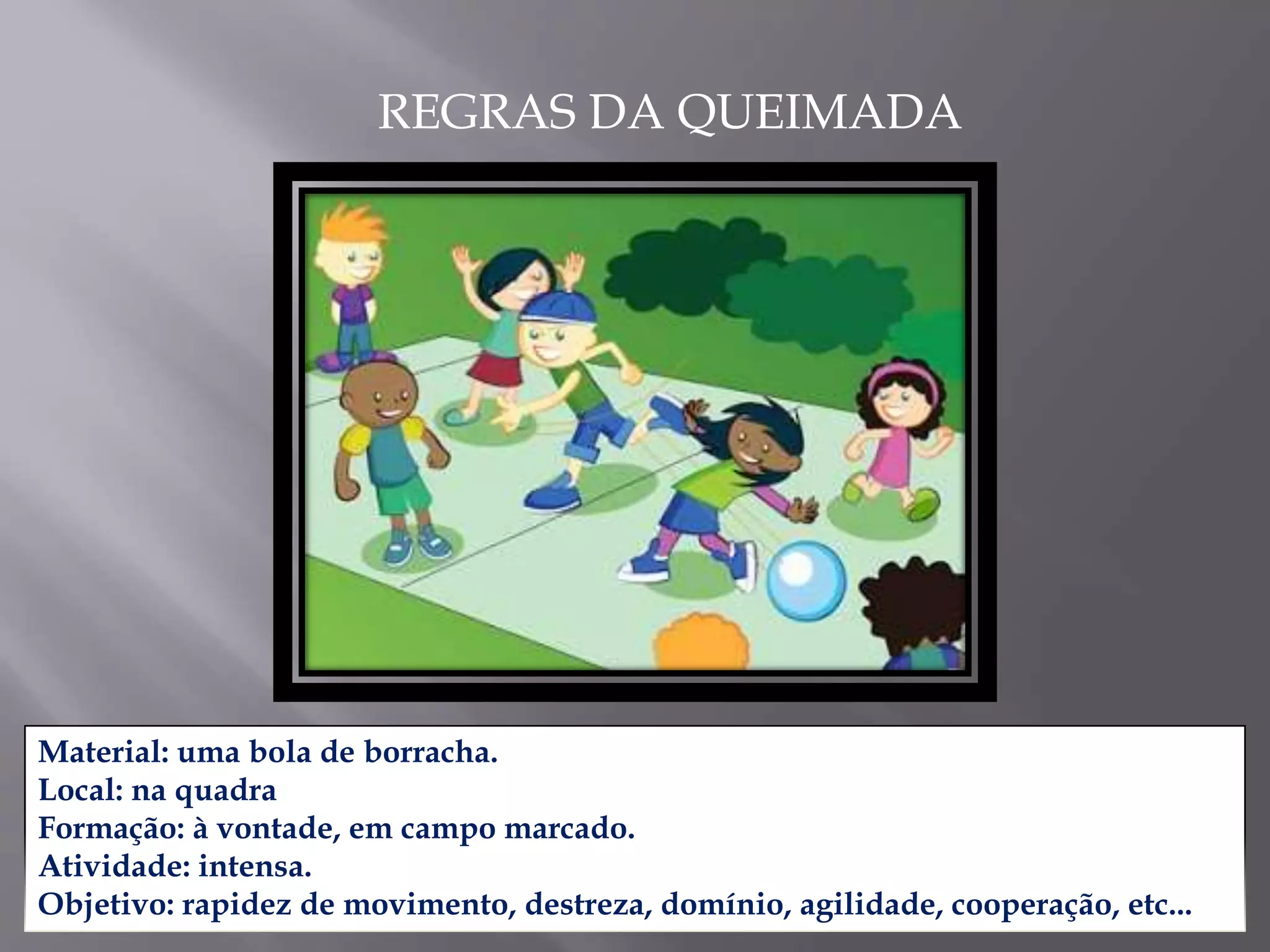 REGRAS DA QUEIMADA

Material: uma bola de borracha.
Local: na quadra
Formação: à vontade, em campo marcado.
Atividade: intensa.
Objetivo: rapidez de movimento, destreza, domínio, agilidade, cooperação, etc...